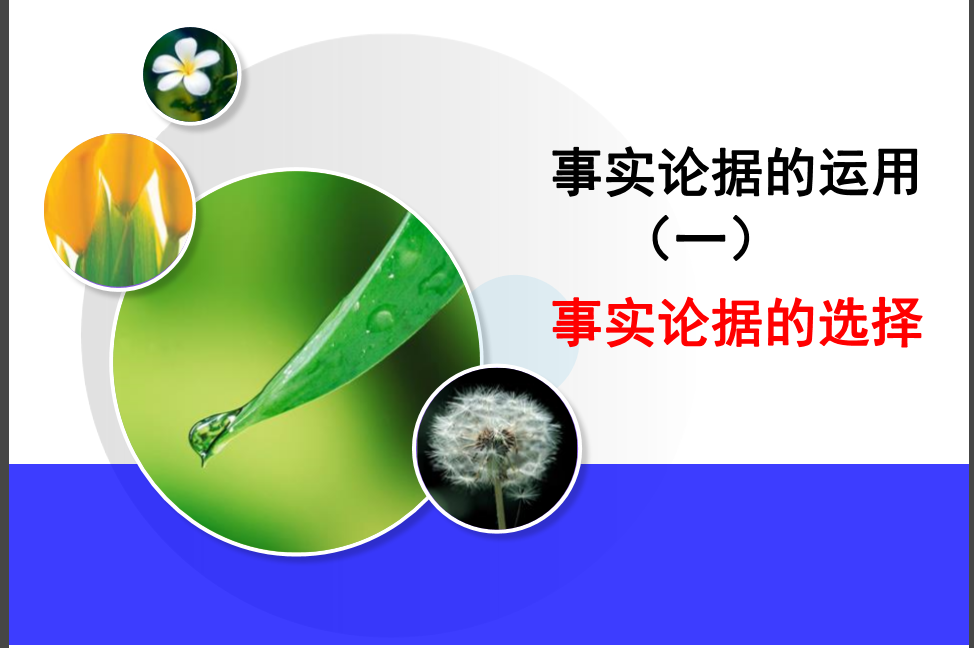 事实论据的运用
（一）
事实论据的选择